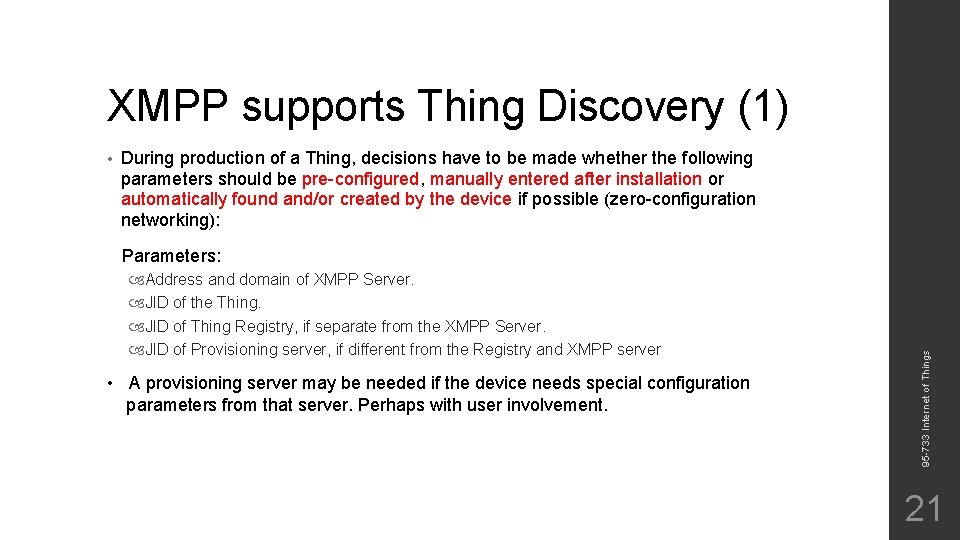 XMPP supports Thing Discovery (1)

• During production of a Thing, decisions have to be made whether the following parameters should be pre-configured, manually entered after installation or automatically found and/or created by the device if possible (zero-configuration networking):

Parameters:
Address and domain of XMPP Server.
JID of the Thing.
JID of Thing Registry, if separate from the XMPP Server.
JID of Provisioning server, if different from the Registry and XMPP server

• A provisioning server may be needed if the device needs special configuration parameters from that server. Perhaps with user involvement.

95-733 Internet of Things

21